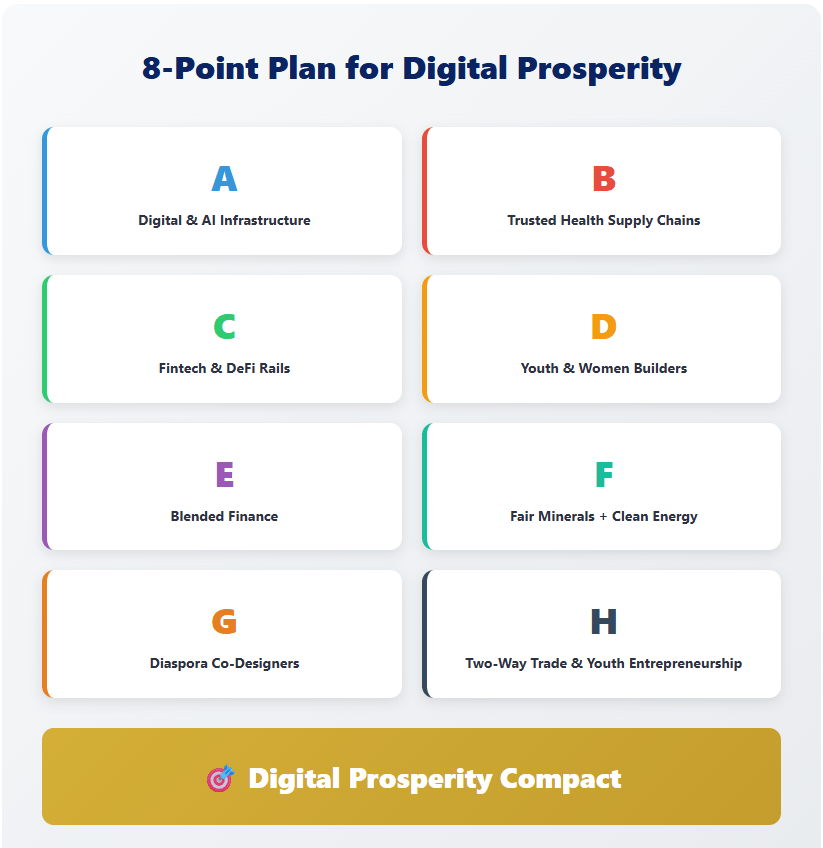 8-Point Plan for Digital Prosperity

A
Digital & AI Infrastructure

B
Trusted Health Supply Chains

C
Fintech & DeFi Rails

D
Youth & Women Builders

E
Blended Finance

F
Fair Minerals + Clean Energy

G
Diaspora Co-Designers

H
Two-Way Trade & Youth Entrepreneurship

Digital Prosperity Compact